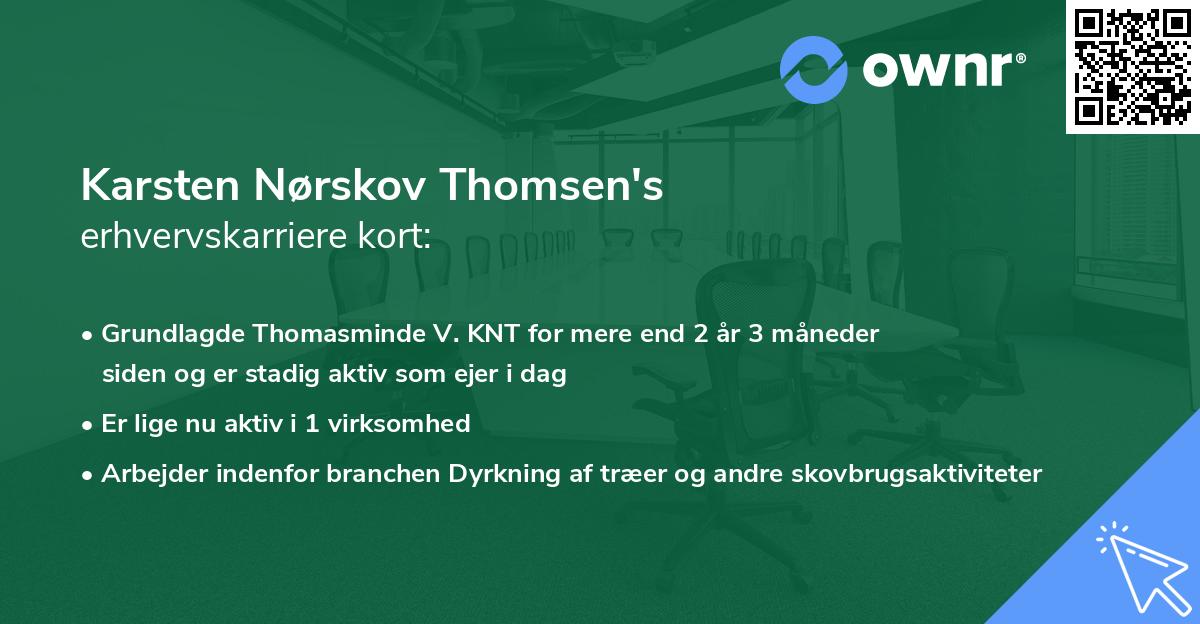 ownr®

Karsten Nørskov Thomsen's
erhvervskarriere kort:

• Grundlagde Thomasminde V. KNT for mere end 2 år 3 måneder siden og er stadig aktiv som ejer i dag
• Er lige nu aktiv i 1 virksomhed
• Arbejder indenfor branchen Dyrkning af træer og andre skovbrugsaktiviteter